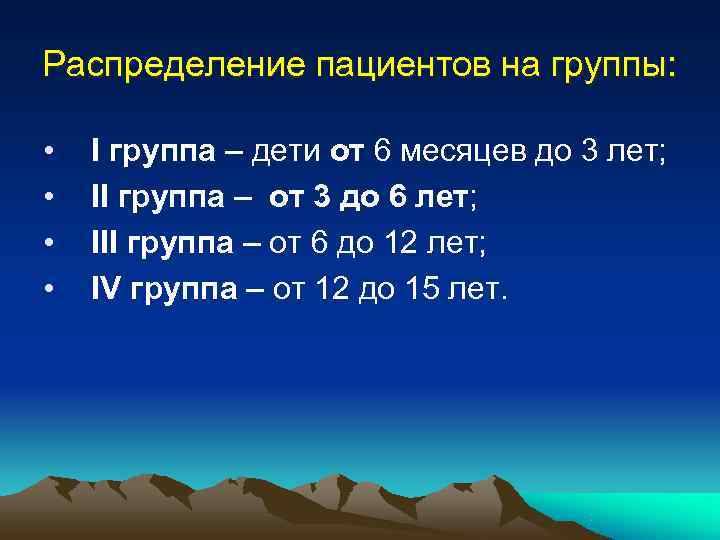 Распределение пациентов на группы:

• I группа – дети от 6 месяцев до 3 лет;
• II группа – от 3 до 6 лет;
• III группа – от 6 до 12 лет;
• IV группа – от 12 до 15 лет.